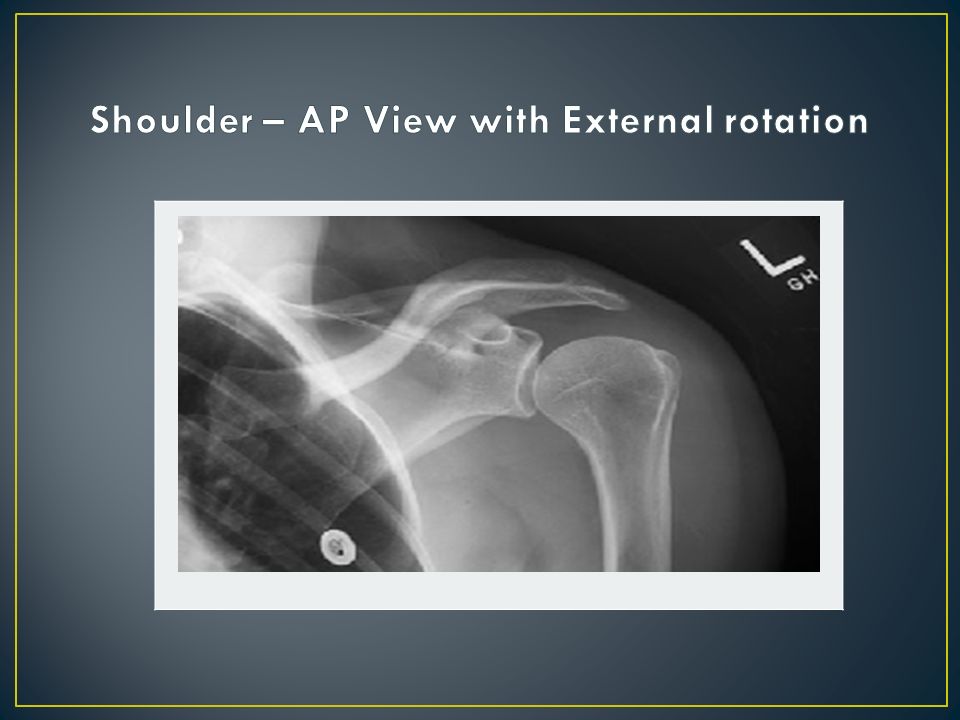 Shoulder – AP View with External rotation

L
GH